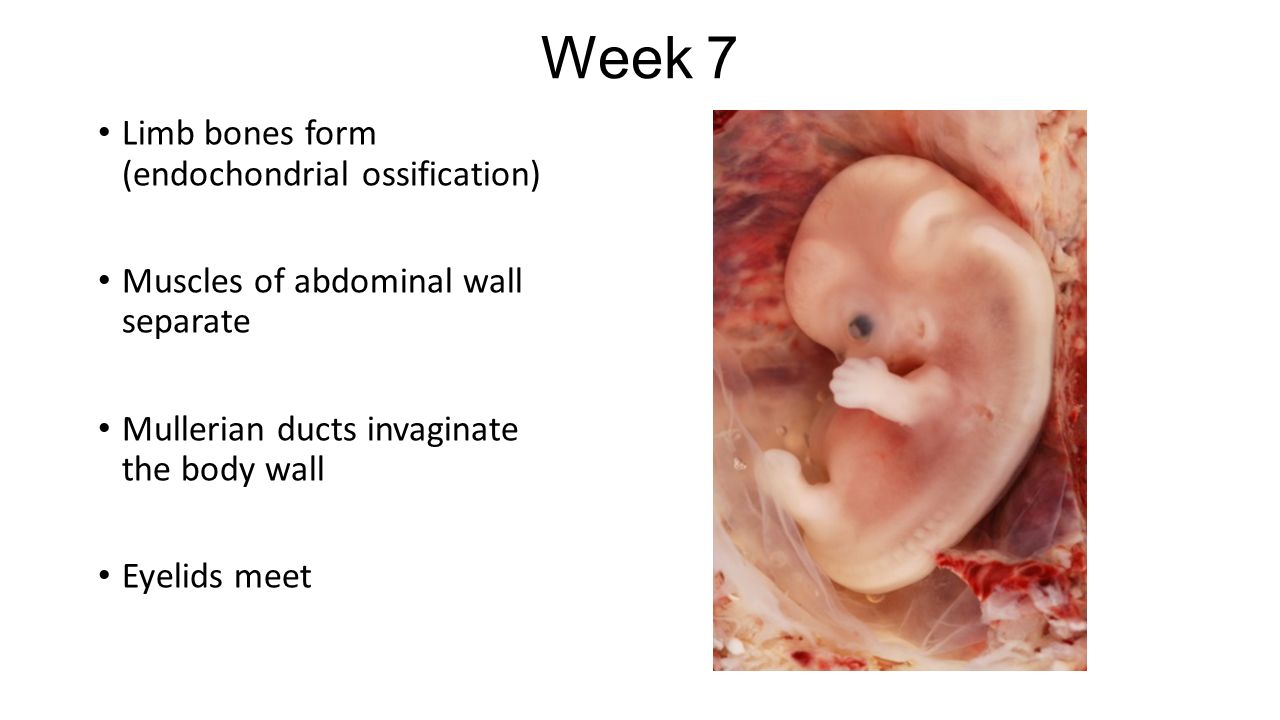 Week 7

• Limb bones form (endochondrial ossification)

• Muscles of abdominal wall separate

• Mullerian ducts invaginate the body wall

• Eyelids meet